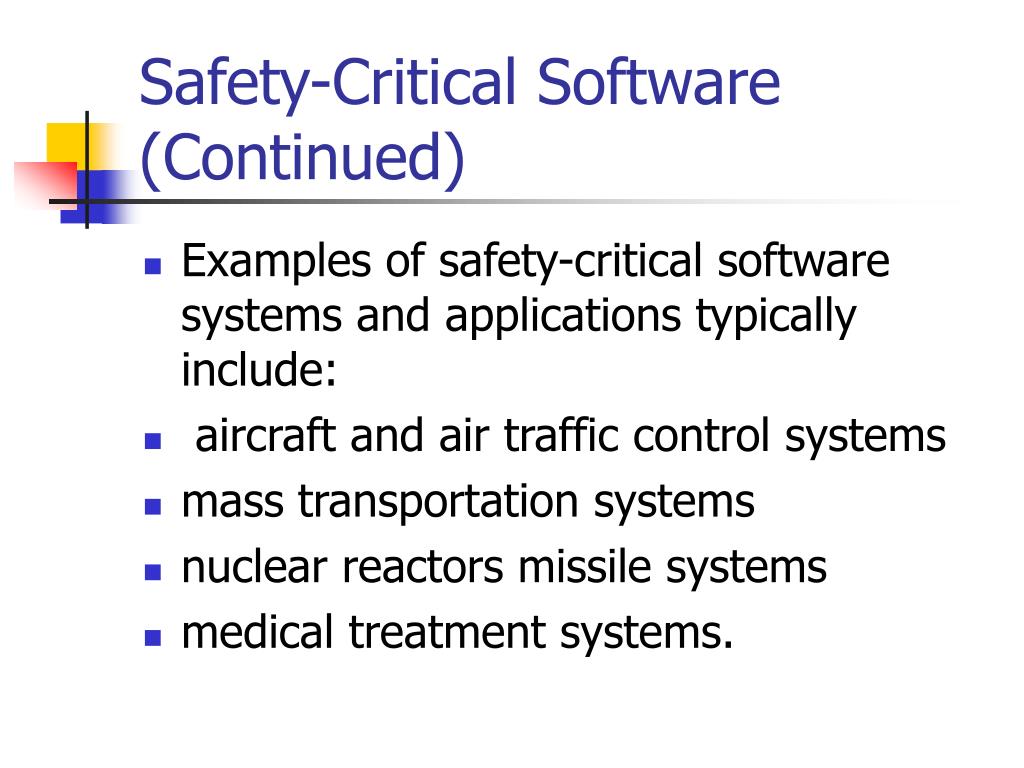 Safety-Critical Software (Continued)

- Examples of safety-critical software systems and applications typically include:
- aircraft and air traffic control systems
- mass transportation systems
- nuclear reactors missile systems
- medical treatment systems.